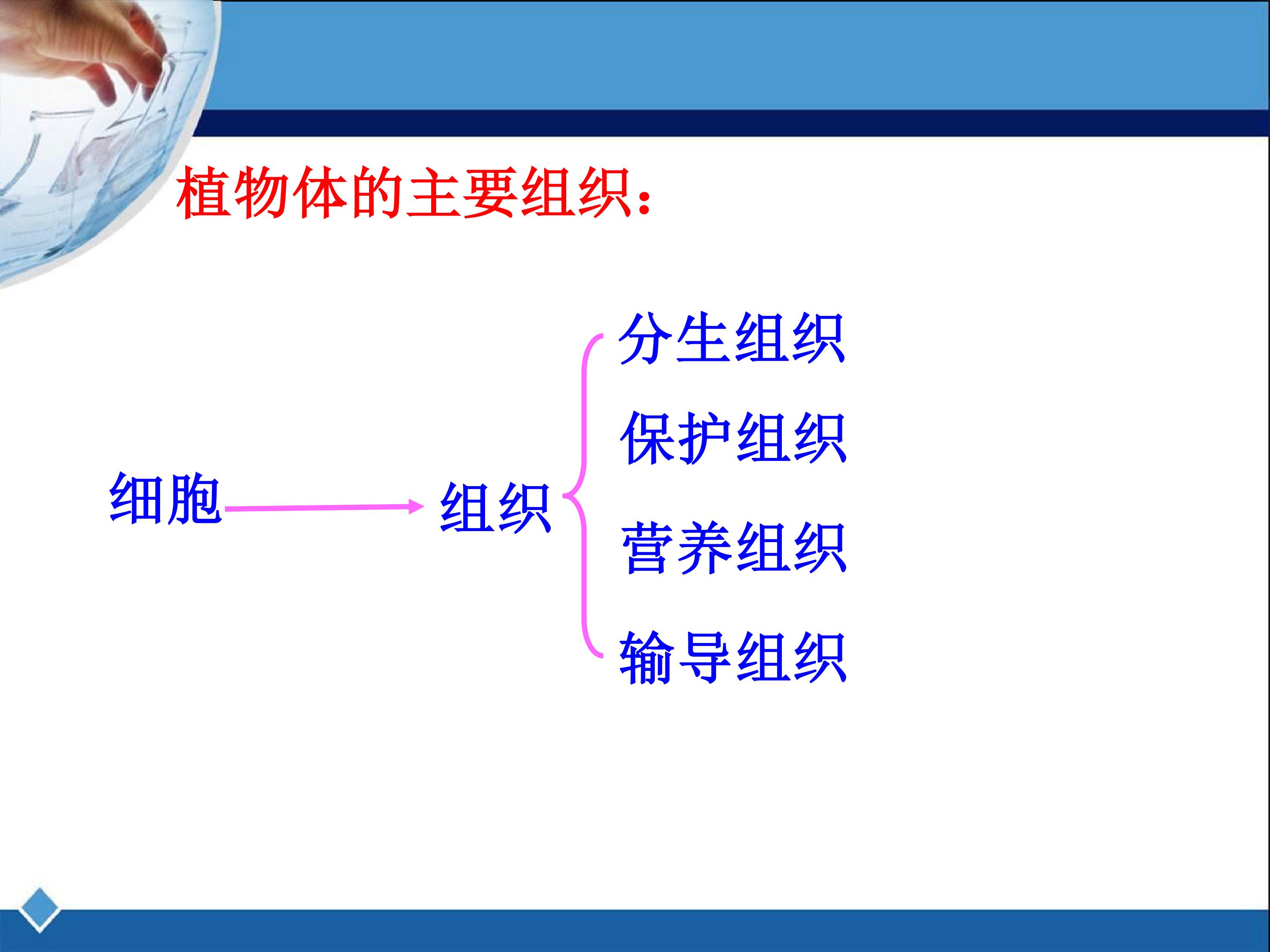 植物体的主要组织：

细胞

组织

分生组织

保护组织

营养组织

输导组织